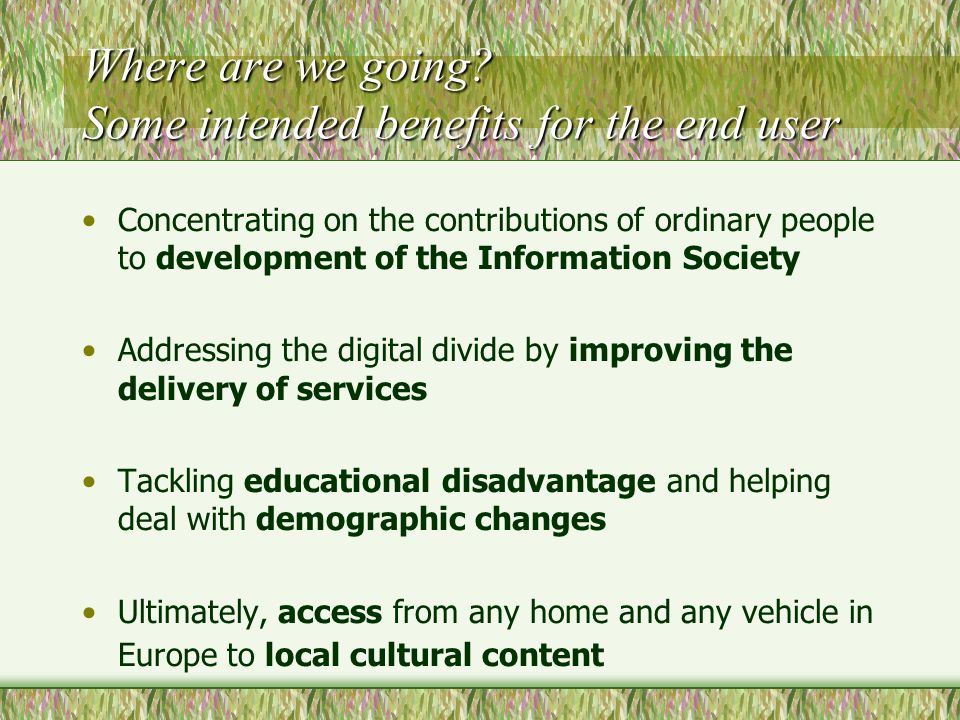 Where are we going?
Some intended benefits for the end user

• Concentrating on the contributions of ordinary people to development of the Information Society

• Addressing the digital divide by improving the delivery of services

• Tackling educational disadvantage and helping deal with demographic changes

• Ultimately, access from any home and any vehicle in Europe to local cultural content